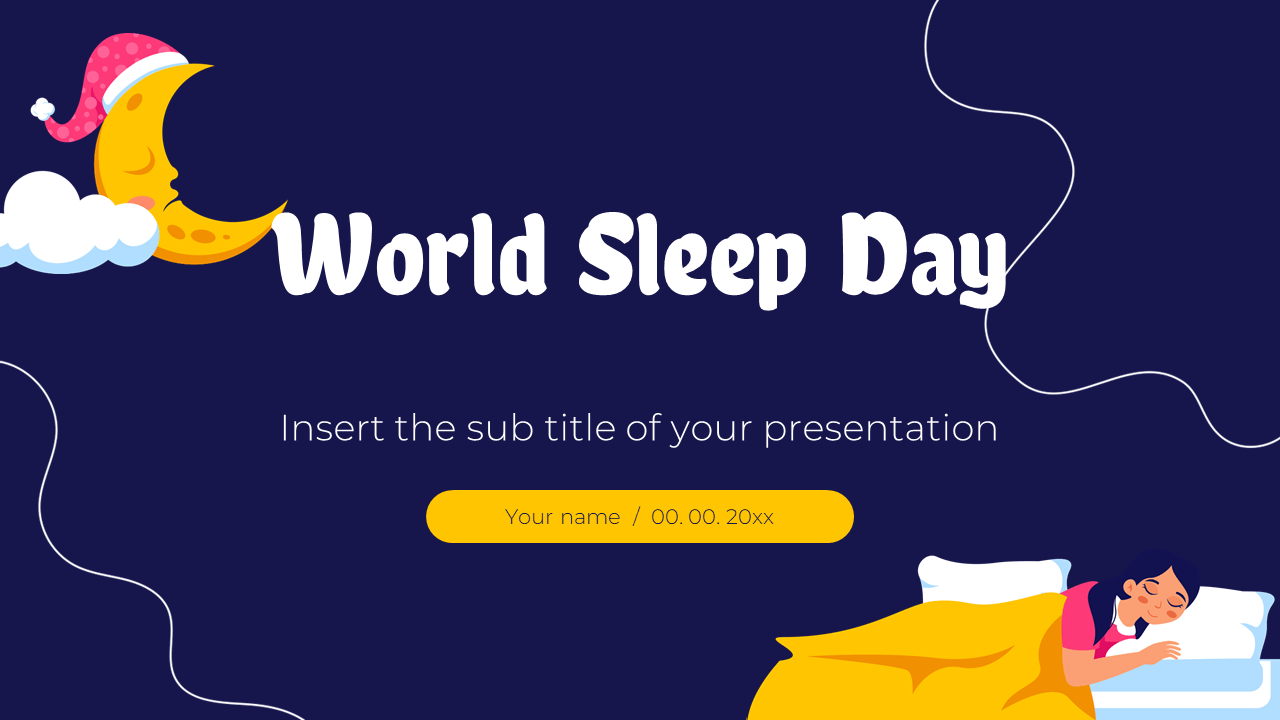 World Sleep Day

Insert the sub title of your presentation

Your name / 00. 00. 20xx